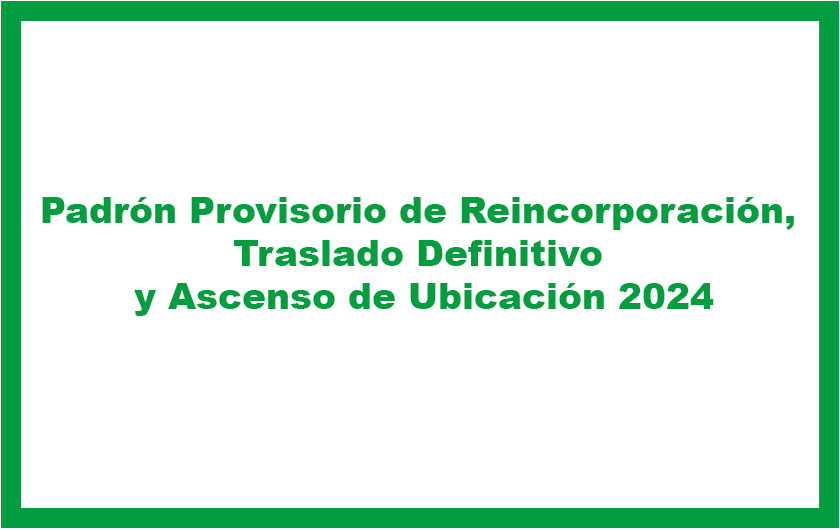 Padrón Provisorio de Reincorporación, Traslado Definitivo y Ascenso de Ubicación 2024